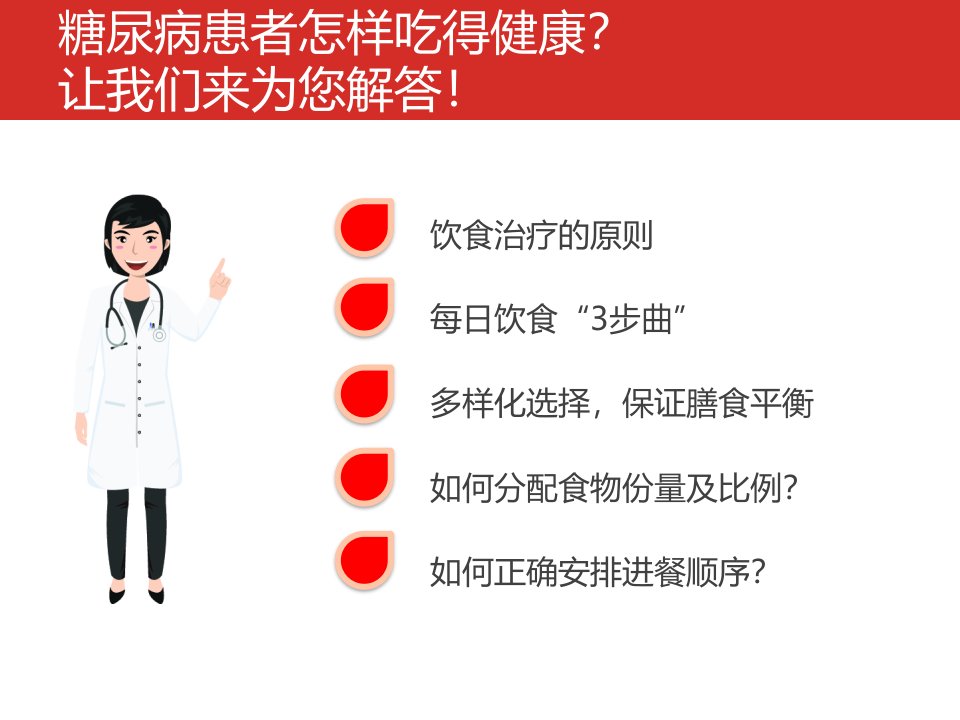 糖尿病患者怎样吃得健康？
让我们来为您解答！

饮食治疗的原则

每日饮食“3步曲”

多样化选择，保证膳食平衡

如何分配食物份量及比例？

如何正确安排进餐顺序？